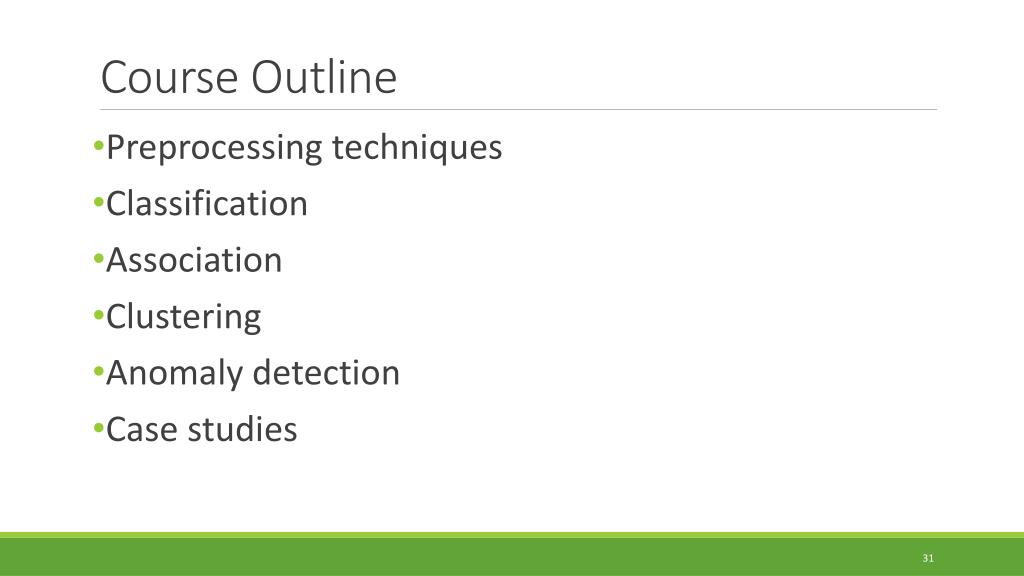 Course Outline

•Preprocessing techniques

•Classification

•Association

•Clustering

•Anomaly detection

•Case studies

31